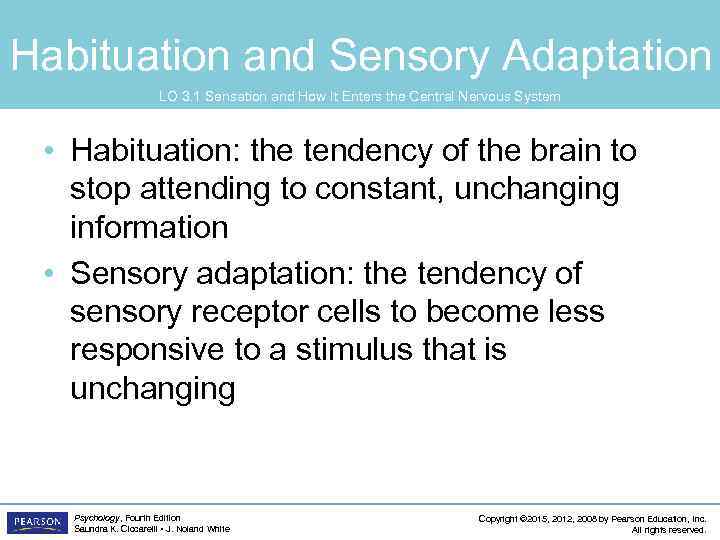 Habituation and Sensory Adaptation

LO 3.1 Sensation and How It Enters the Central Nervous System

• Habituation: the tendency of the brain to stop attending to constant, unchanging information

• Sensory adaptation: the tendency of sensory receptor cells to become less responsive to a stimulus that is unchanging

PEARSON

Psychology, Fourth Edition
Saundra K. Ciccarelli • J. Noland White

Copyright ©2015, 2012, 2008 by Pearson Education, Inc.
All rights reserved.